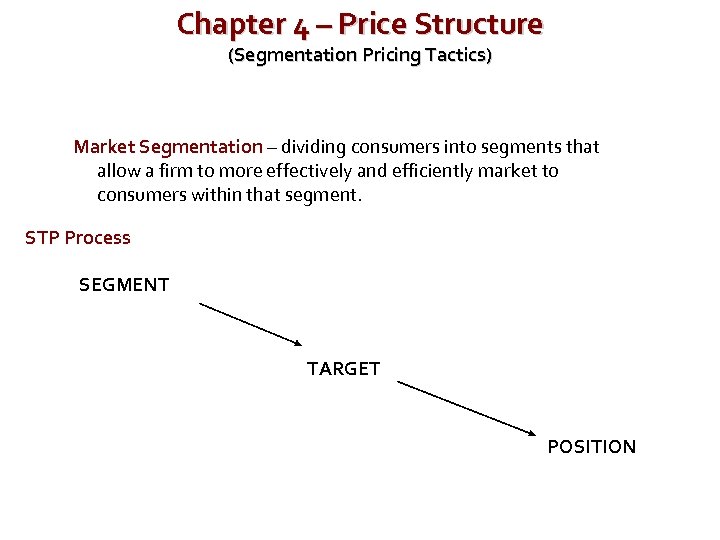 Chapter 4 – Price Structure
(Segmentation Pricing Tactics)

Market Segmentation – dividing consumers into segments that allow a firm to more effectively and efficiently market to consumers within that segment.

STP Process

SEGMENT

TARGET

POSITION